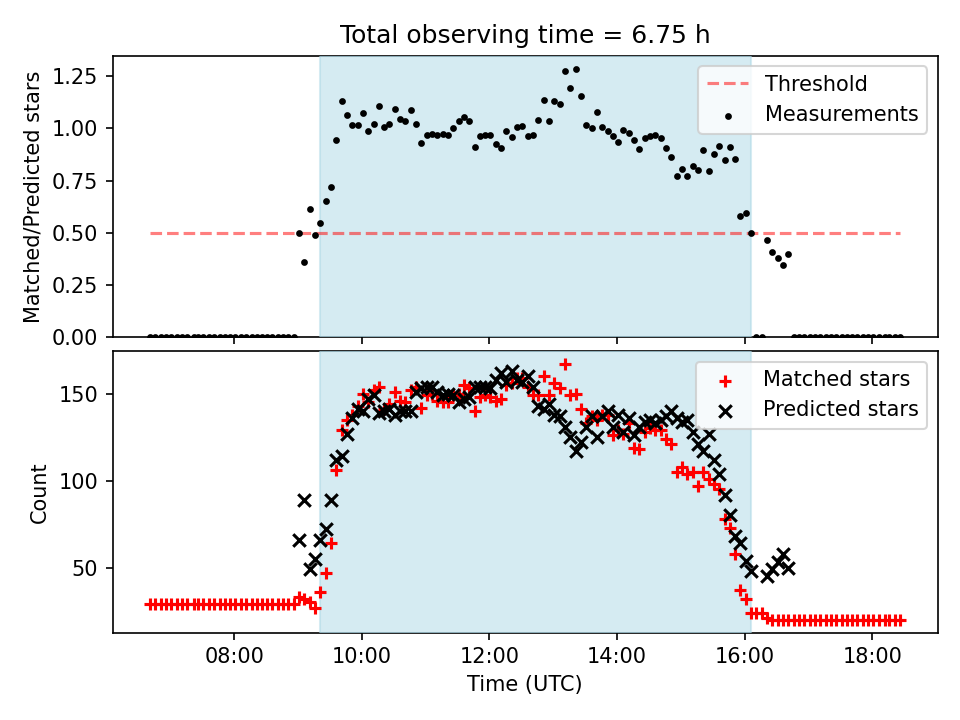 Total observing time = 6.75 h

Matched/Predicted stars

1.25
1.00
0.75
0.50
0.25
0.00

Threshold
Measurements

Count

150
100
50

Matched stars
Predicted stars

08:00
10:00
12:00
14:00
16:00
18:00

Time (UTC)